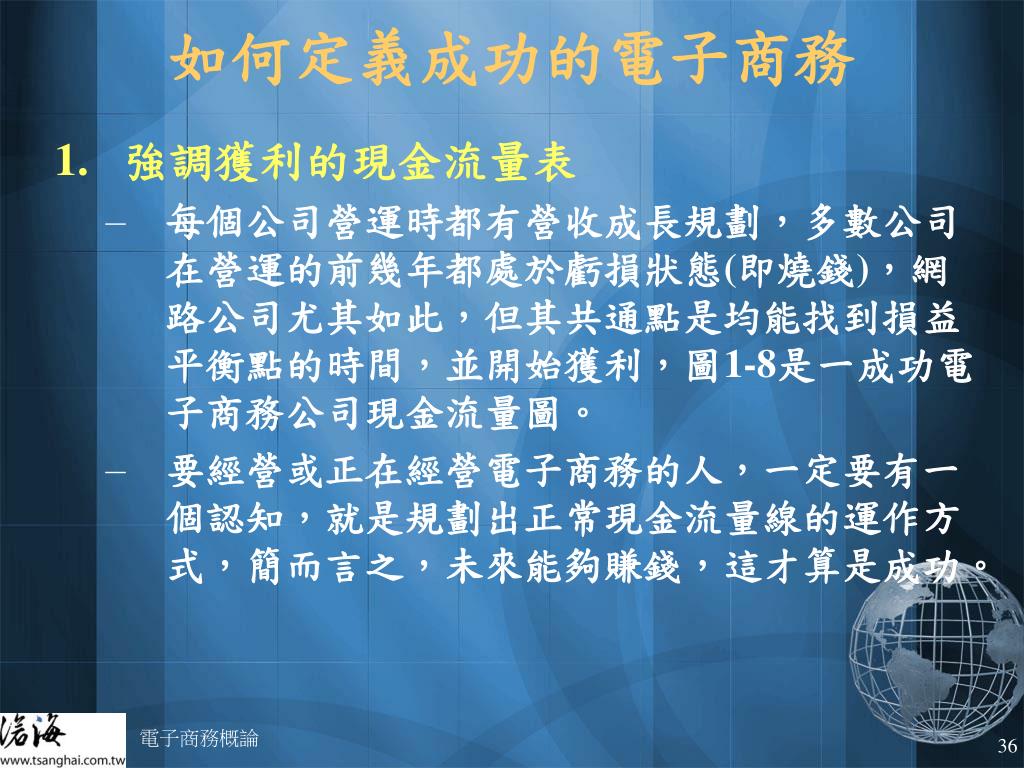 如何定義成功的電子商務

1. 強調獲利的現金流量表

– 每個公司營運時都有營收成長規劃，多數公司在營運的前幾年都處於虧損狀態(即燒錢)，網路公司尤其如此，但其共通點是均能找到損益平衡點的時間，並開始獲利，圖1-8是一成功電子商務公司現金流量圖。

– 要經營或正在經營電子商務的人，一定要有一個認知，就是規劃出正常現金流量線的運作方式，簡而言之，未來能夠賺錢，這才算是成功。

滄海
www.tsanghai.com.tw

電子商務概論

36